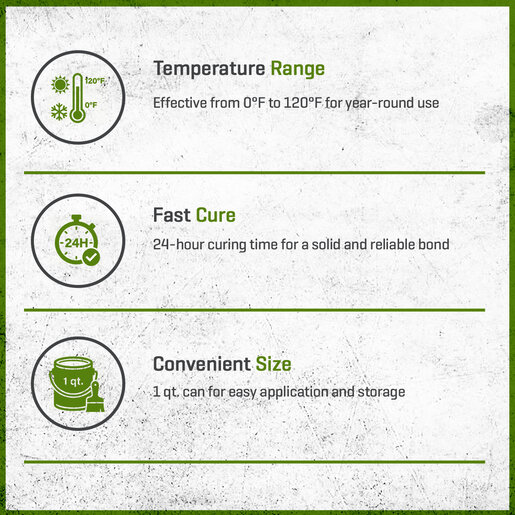 120°F
0°F

Temperature Range

Effective from 0°F to 120°F for year-round use

24H

Fast Cure

24-hour curing time for a solid and reliable bond

1 qt.

Convenient Size

1 qt. can for easy application and storage